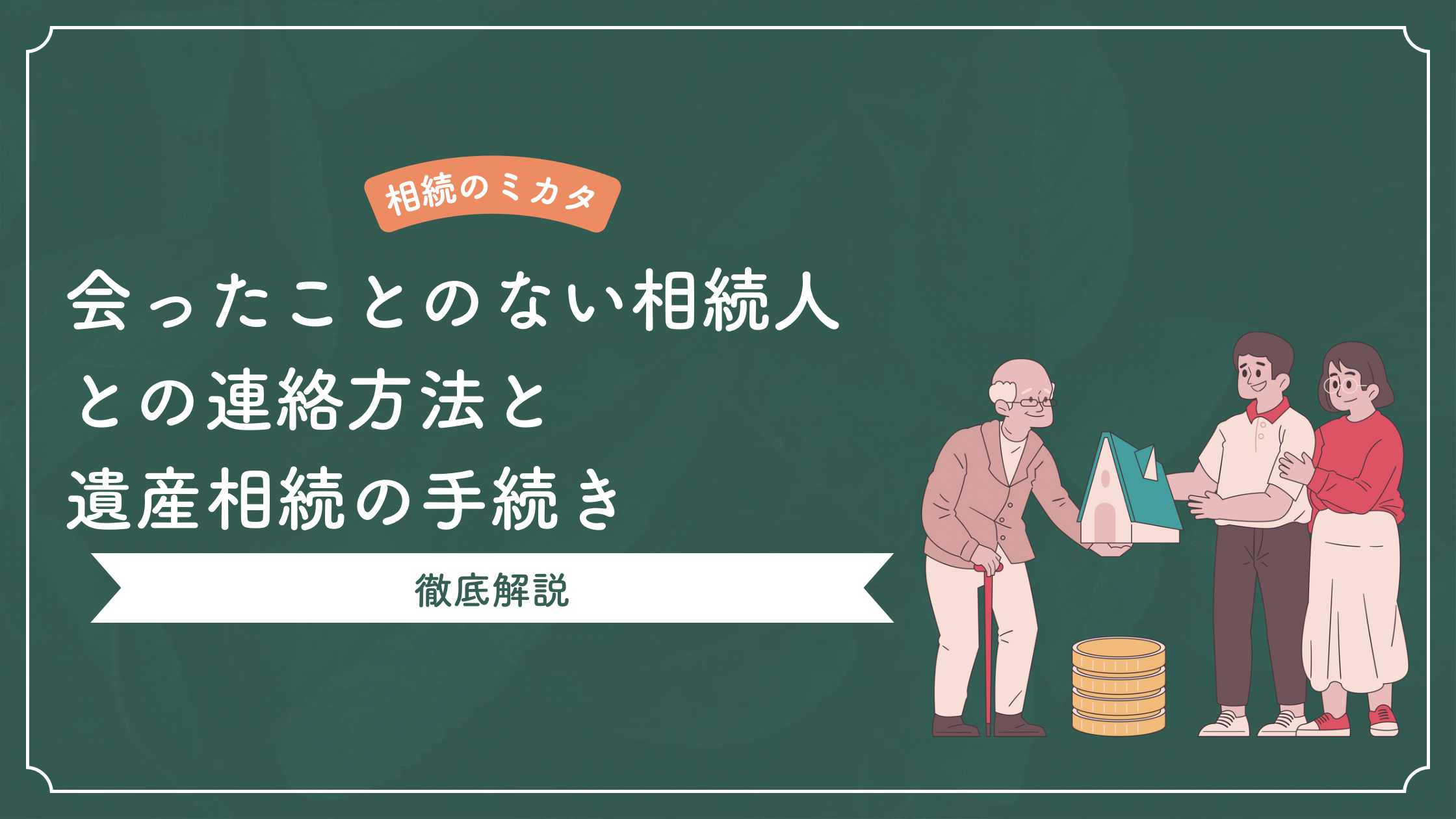 相続のミカタ

会ったことのない相続人との連絡方法と遺産相続の手続き

徹底解説